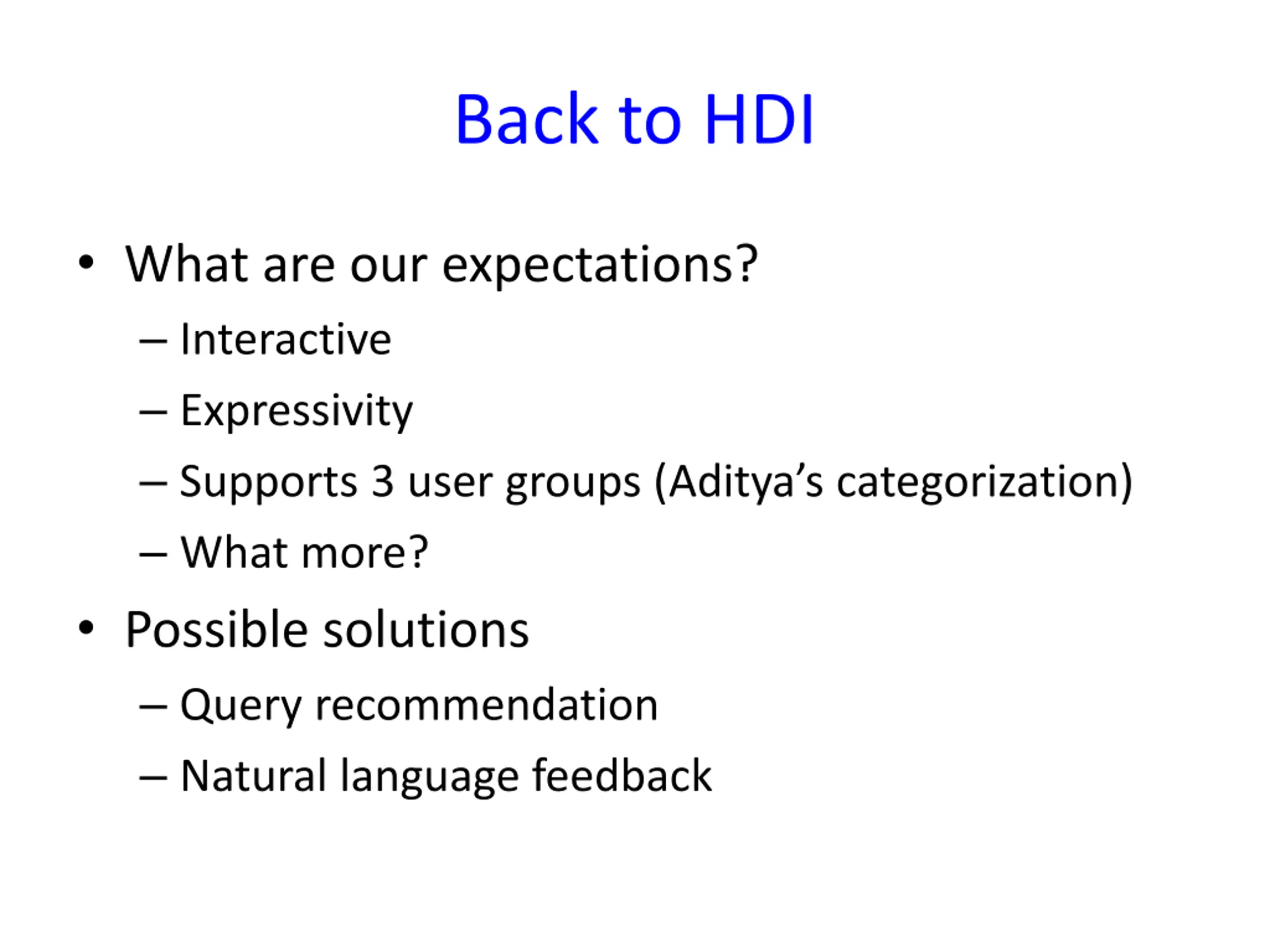 Back to HDI

• What are our expectations?
 – Interactive
 – Expressivity
 – Supports 3 user groups (Aditya's categorization)
 – What more?
• Possible solutions
 – Query recommendation
 – Natural language feedback